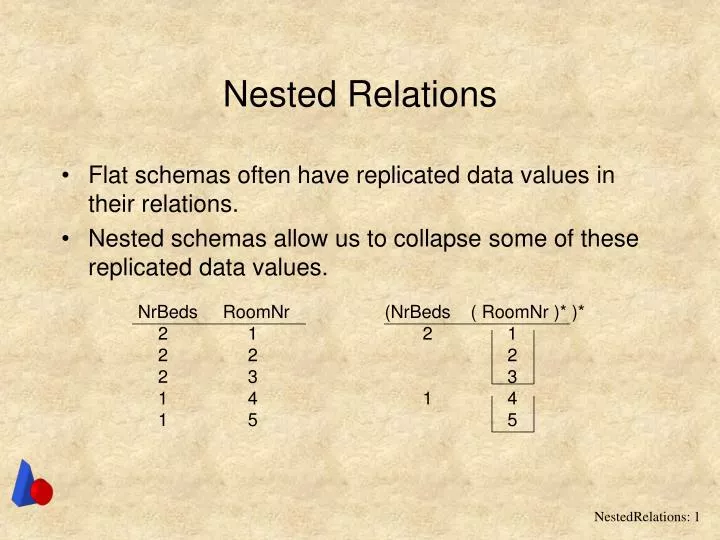 Nested Relations

• Flat schemas often have replicated data values in their relations.
• Nested schemas allow us to collapse some of these replicated data values.

| NrBeds | RoomNr |
|---|---|
| 2 | 1 |
| 2 | 2 |
| 2 | 3 |
| 1 | 4 |
| 1 | 5 |

| (NrBeds | ( RoomNr )* )* |
|---|---|
| 2 | 1 |
| | 2 |
| | 3 |
| 1 | 4 |
| | 5 |

NestedRelations: 1